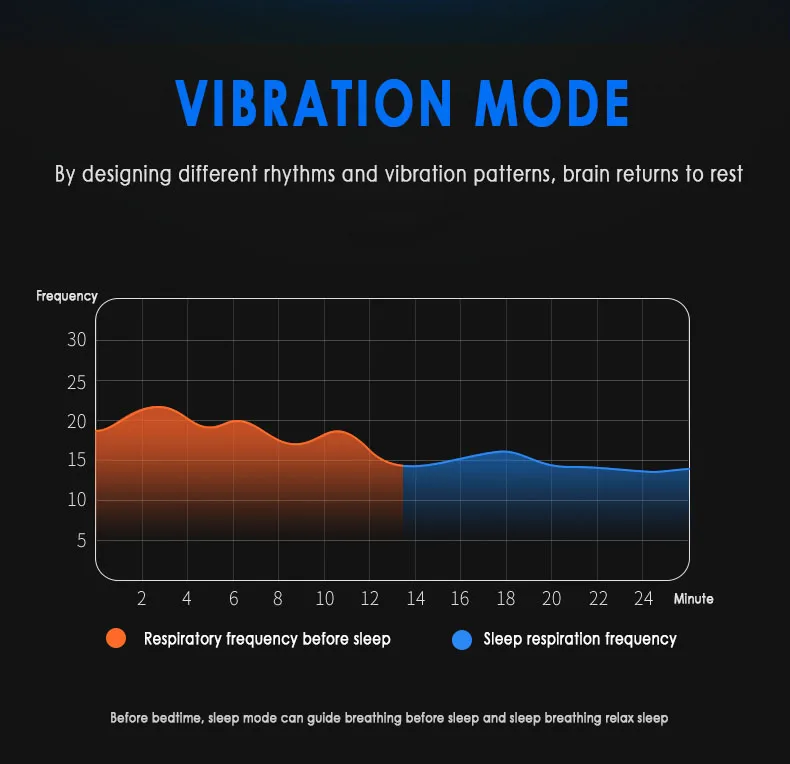 VIBRATION MODE

By designing different rhythms and vibration patterns, brain returns to rest

Frequency

30
25
20
15
10
5

2 4 6 8 10 12 14 16 18 20 22 24 Minute

Respiratory frequency before sleep

Sleep respiration frequency

Before bedtime, sleep mode can guide breathing before sleep and sleep breathing relax sleep